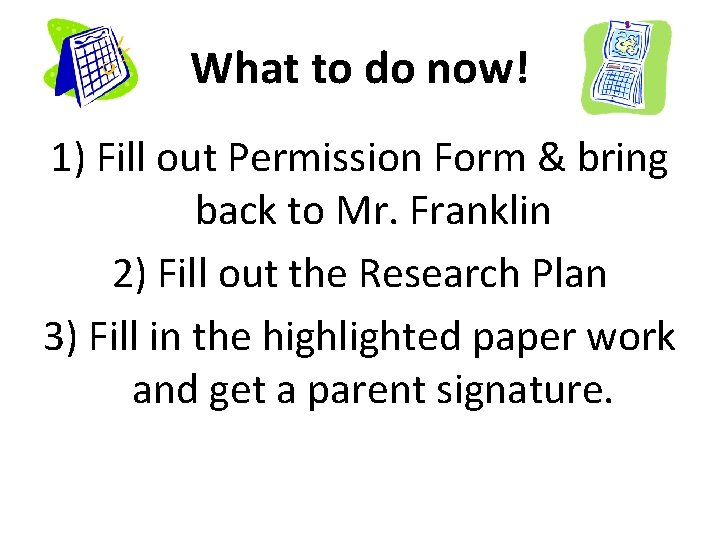 What to do now!

1) Fill out Permission Form & bring back to Mr. Franklin

2) Fill out the Research Plan

3) Fill in the highlighted paper work and get a parent signature.